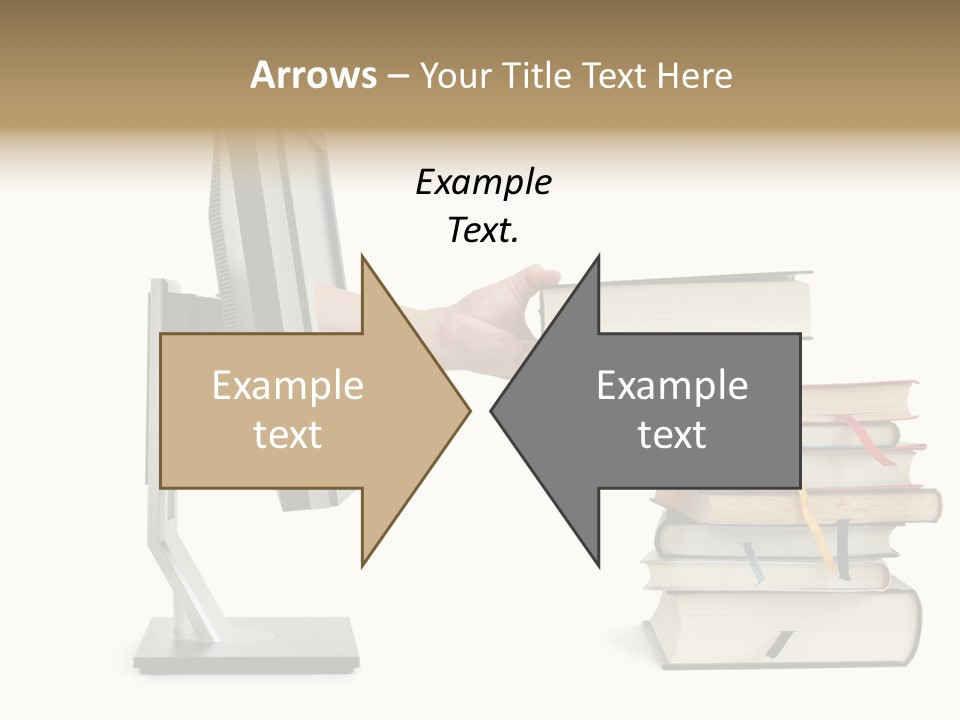 Arrows – Your Title Text Here

Example Text.

Example text

Example text